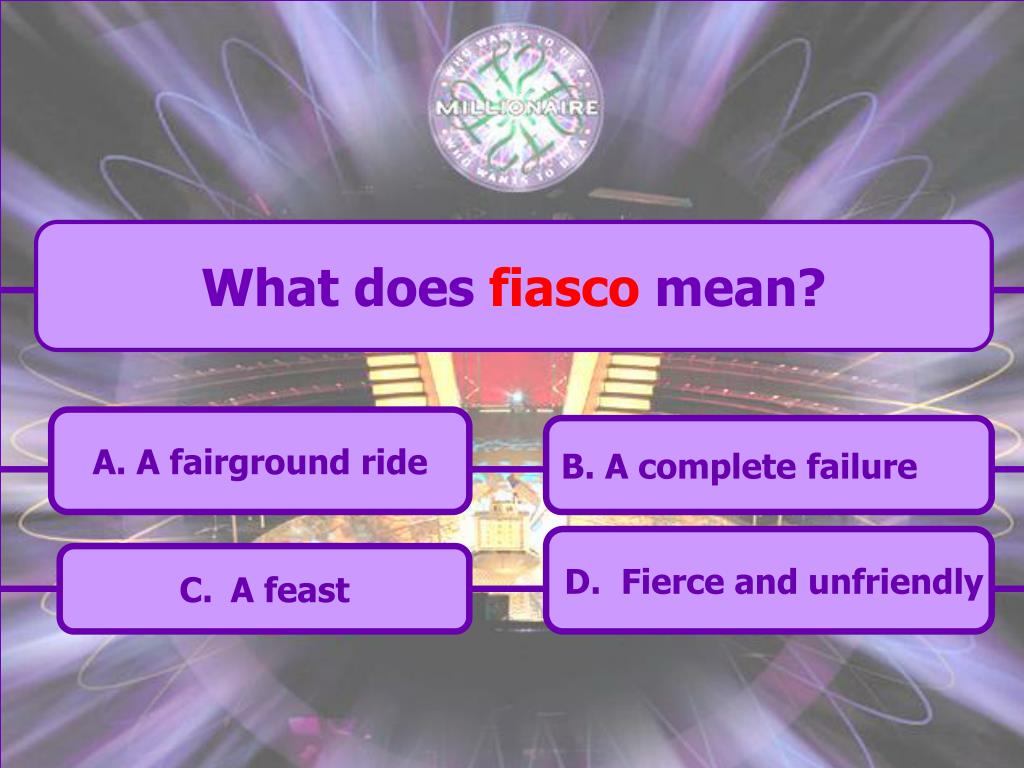 WHO WANTS TO BE A MILLIONAIRE WHO WANTS TO BE A

What does fiasco mean?

A. A fairground ride

B. A complete failure

C. A feast

D. Fierce and unfriendly